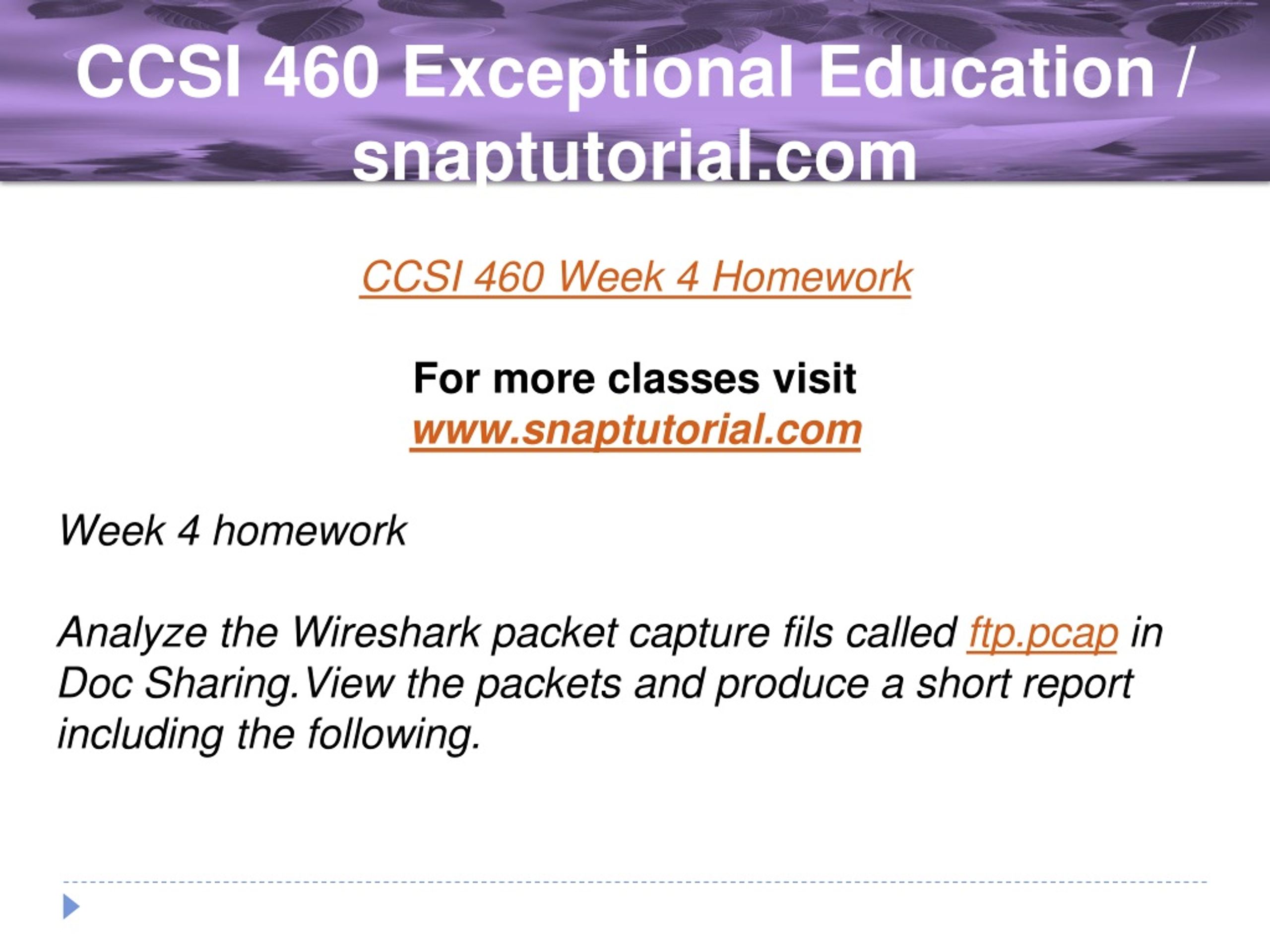 CCSI 460 Exceptional Education / snaptutorial.com

CCSI 460 Week 4 Homework

For more classes visit
www.snaptutorial.com

Week 4 homework

Analyze the Wireshark packet capture fils called ftp.pcap in Doc Sharing.View the packets and produce a short report including the following.